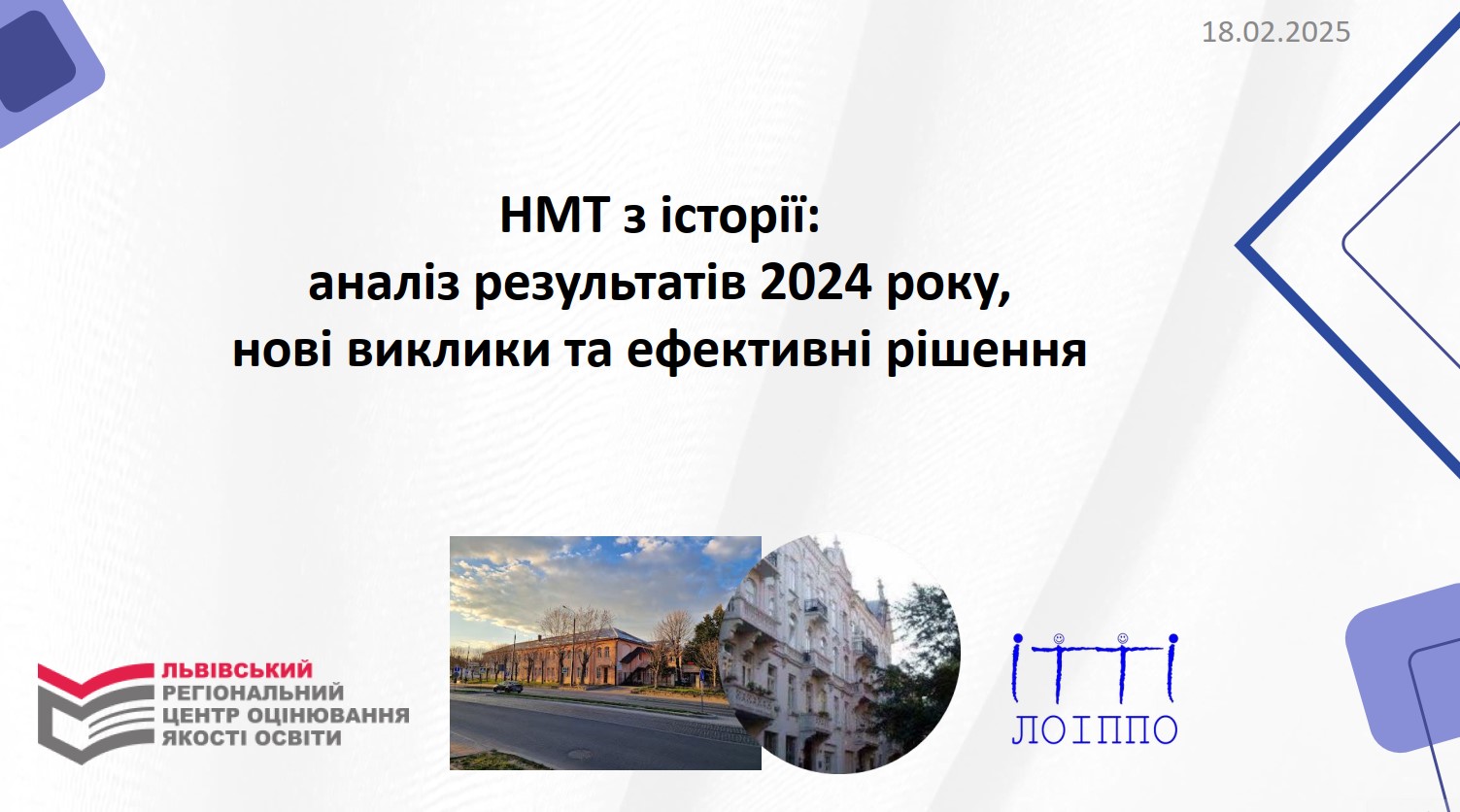 18.02.2025

НМТ з історії:
аналіз результатів 2024 року,
нові виклики та ефективні рішення

ЛЬВІВСЬКИЙ
РЕГІОНАЛЬНИЙ
ЦЕНТР ОЦІНЮВАННЯ
ЯКОСТІ ОСВІТИ

ЛОІППО